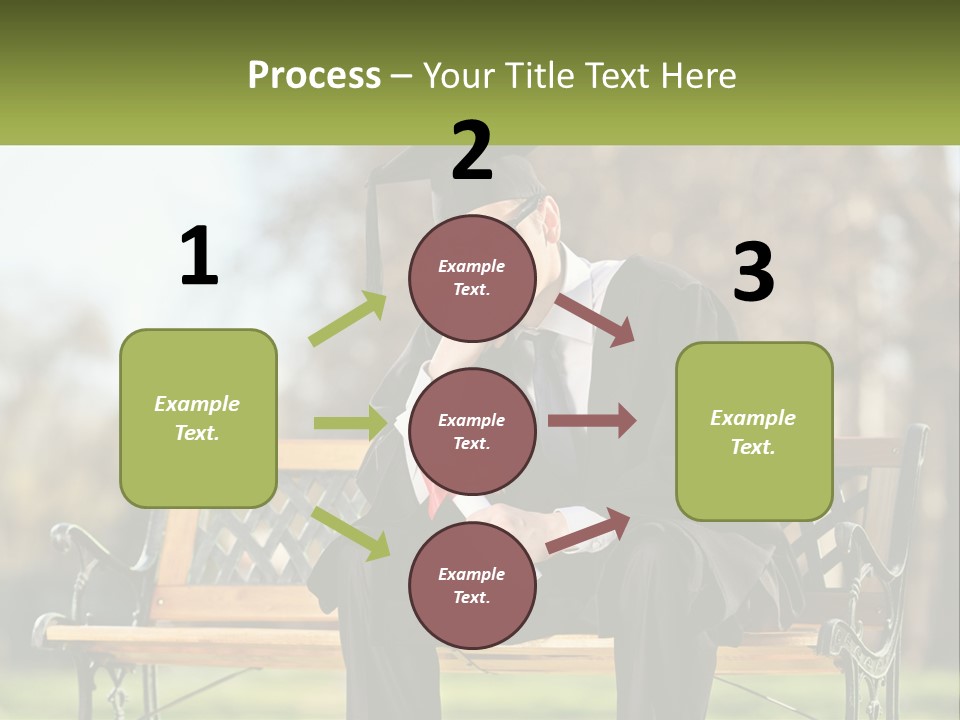 Process – Your Title Text Here

1

Example Text.

2

Example Text.

Example Text.

Example Text.

3

Example Text.